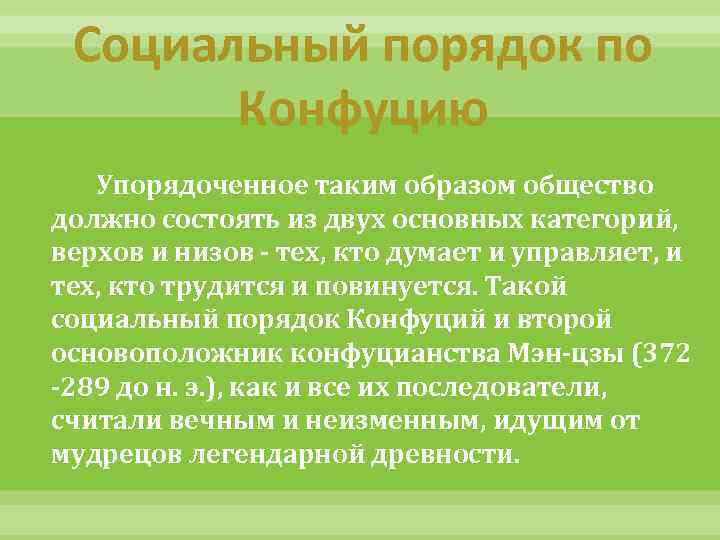 Социальный порядок по Конфуцию

Упорядоченное таким образом общество должно состоять из двух основных категорий, верхов и низов - тех, кто думает и управляет, и тех, кто трудится и повинуется. Такой социальный порядок Конфуций и второй основоположник конфуцианства Мэн-цзы (372 -289 до н. э.), как и все их последователи, считали вечным и неизменным, идущим от мудрецов легендарной древности.